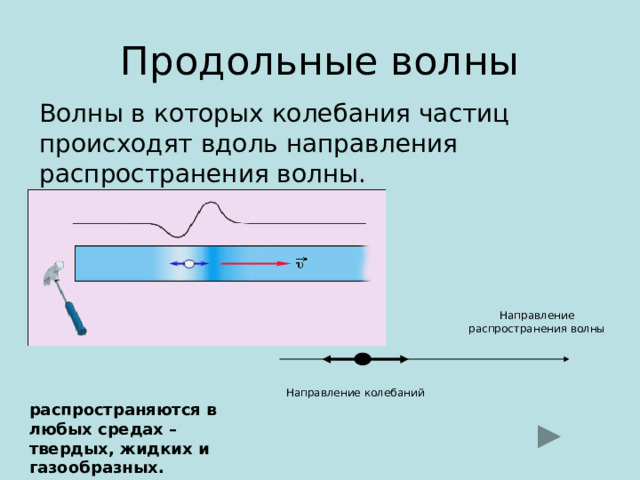 Продольные волны

Волны в которых колебания частиц происходят вдоль направления распространения волны.

$\vec{v}$

Направление распространения волны

Направление колебаний

распространяются в любых средах – твердых, жидких и газообразных.